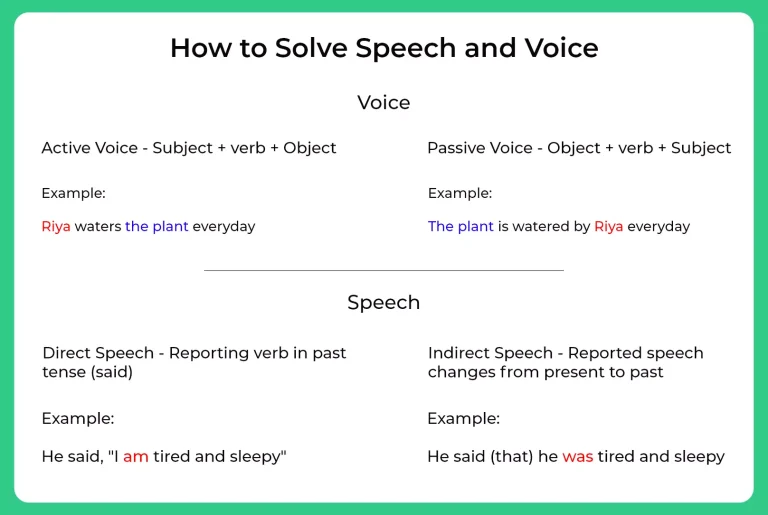 How to Solve Speech and Voice

Voice

Active Voice - Subject + verb + Object

Example:

Riya waters the plant everyday

Passive Voice - Object + verb + Subject

Example:

The plant is watered by Riya everyday

Speech

Direct Speech - Reporting verb in past tense (said)

Example:

He said, "I am tired and sleepy"

Indirect Speech - Reported speech changes from present to past

Example:

He said (that) he was tired and sleepy